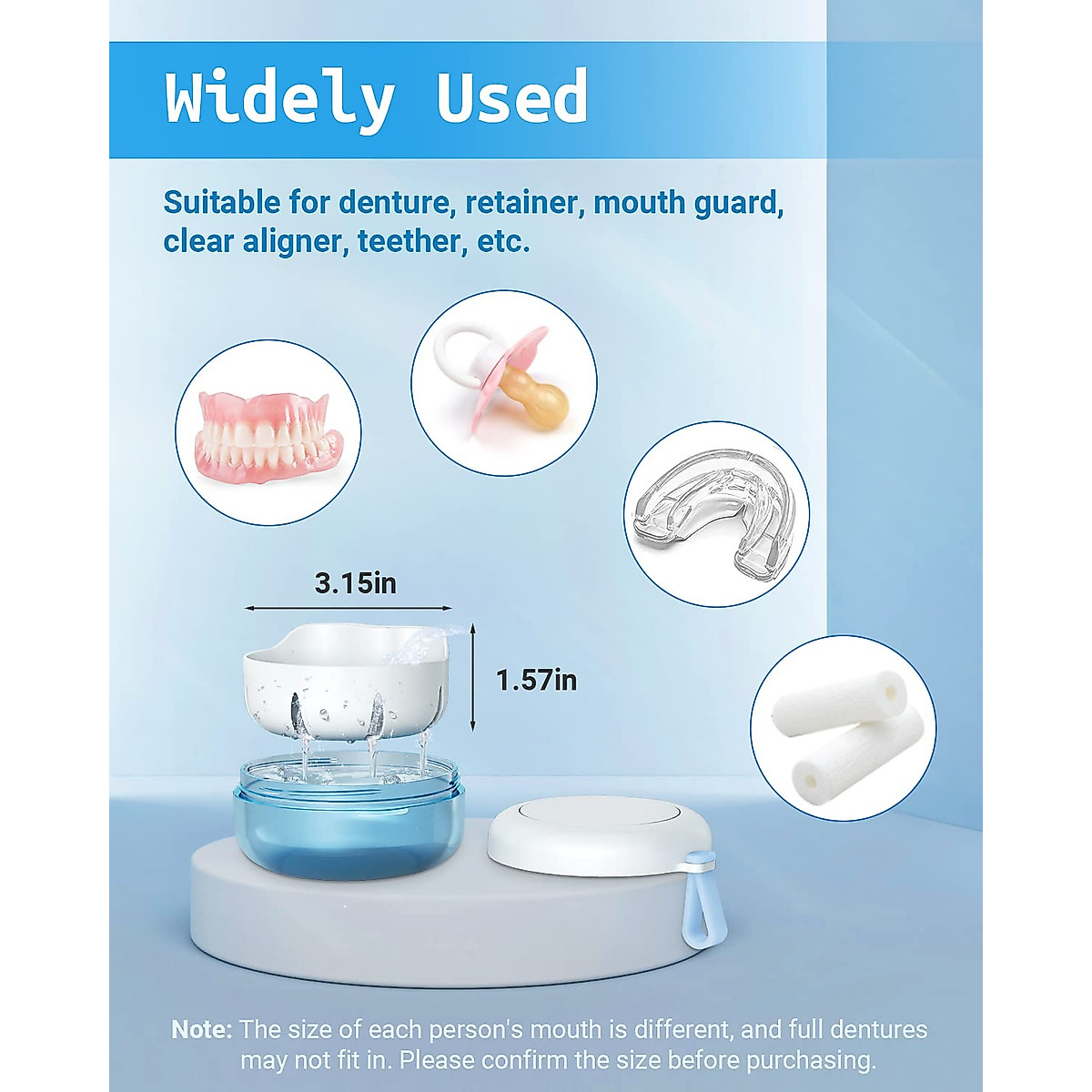 Widely Used

Suitable for denture, retainer, mouth guard, clear aligner, teether, etc.

3.15in

1.57in

Note: The size of each person's mouth is different, and full dentures may not fit in. Please confirm the size before purchasing.